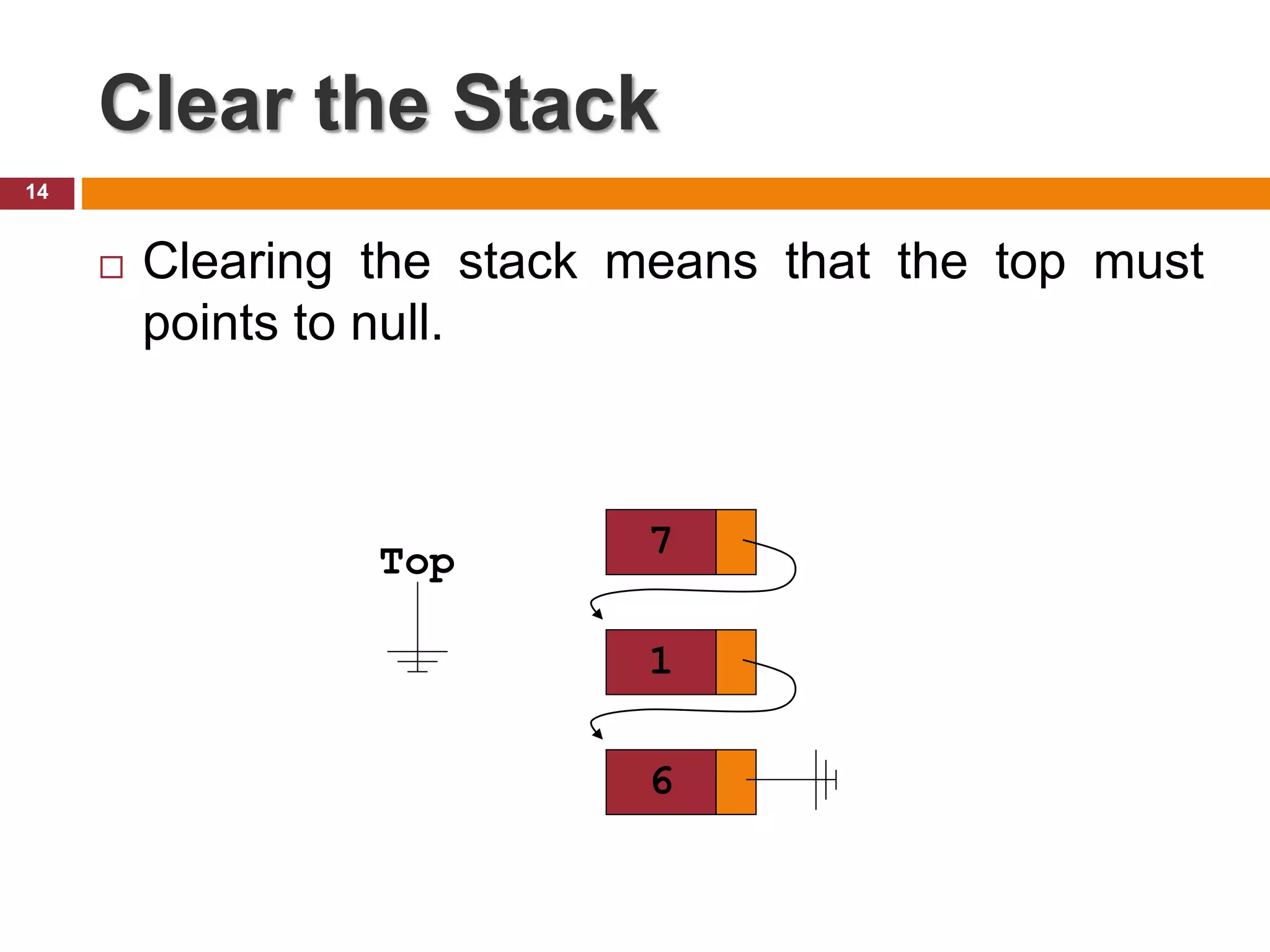 Clear the Stack

14

□ Clearing the stack means that the top must points to null.

Top

7

1

6